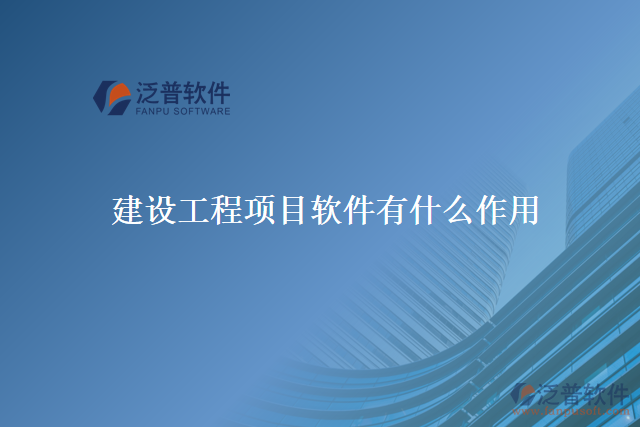 泛普软件
FANPU SOFTWARE

建设工程项目软件有什么作用

泛普软件
www.fanpusoft.com